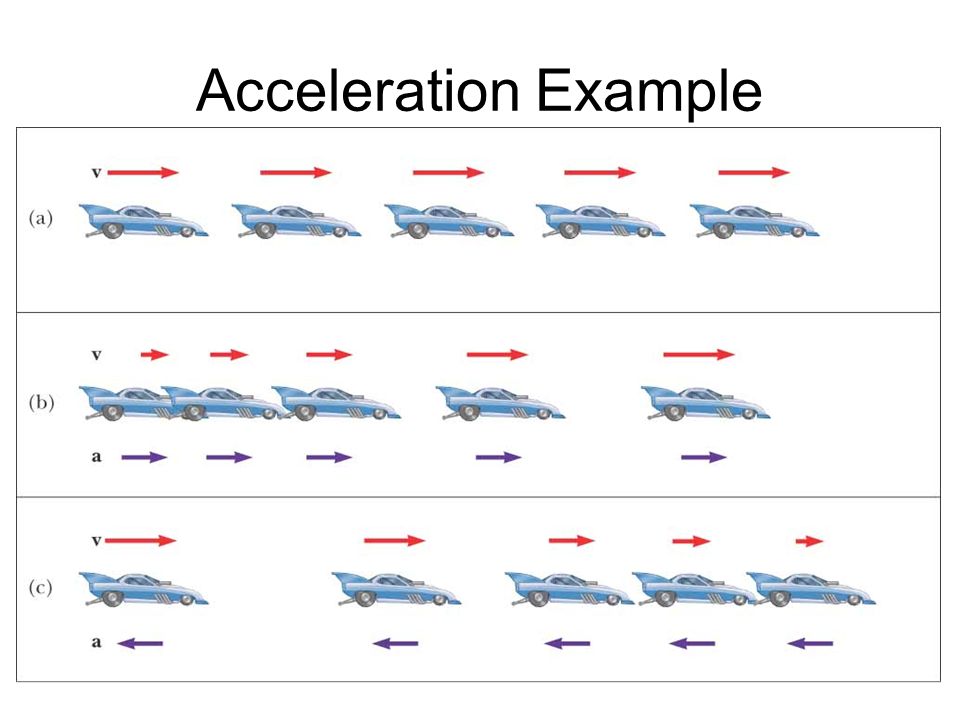 Acceleration Example

v

(a)

v

(b)

a

v

(c)

a